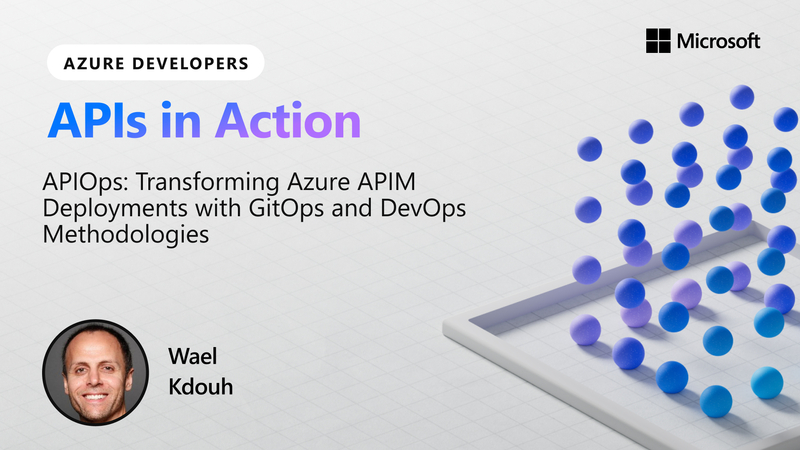 AZURE DEVELOPERS

Microsoft

APIs in Action

APIOps: Transforming Azure APIM Deployments with GitOps and DevOps Methodologies

Wael Kdouh